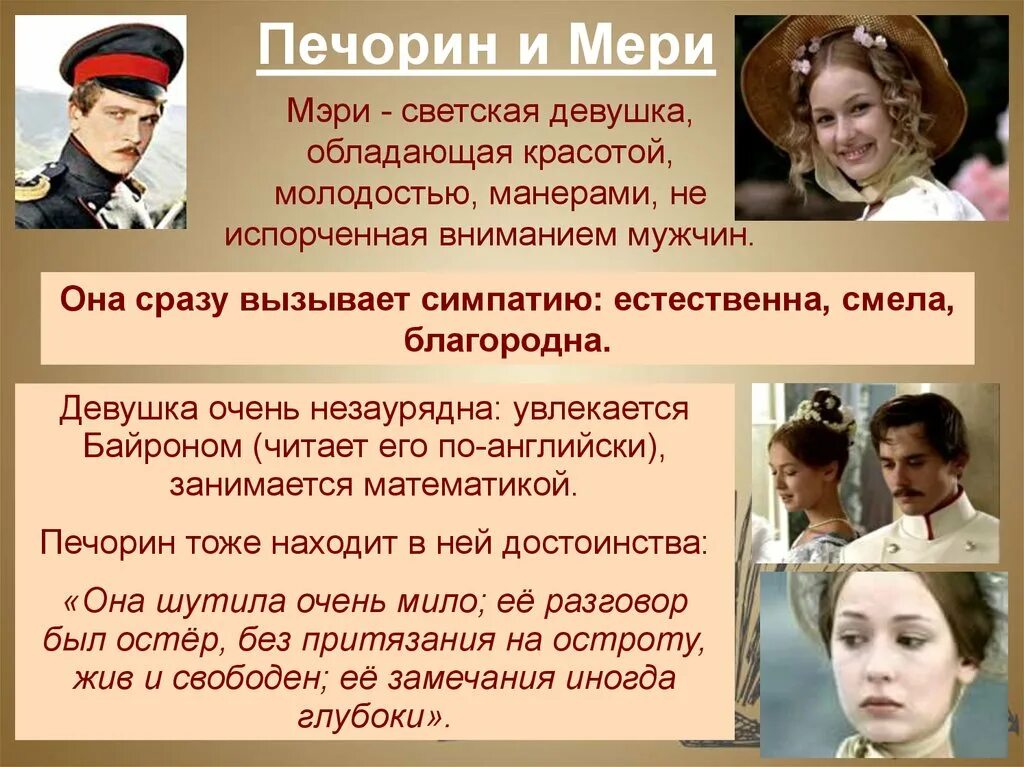 Печорин и Мери

Мэри - светская девушка, обладающая красотой, молодостью, манерами, не испорченная вниманием мужчин.

Она сразу вызывает симпатию: естественна, смела, благородна.

Девушка очень незаурядна: увлекается Байроном (читает его по-английски), занимается математикой.

Печорин тоже находит в ней достоинства:

«Она шутила очень мило; её разговор был остёр, без притязания на остроту, жив и свободен; её замечания иногда глубоки».